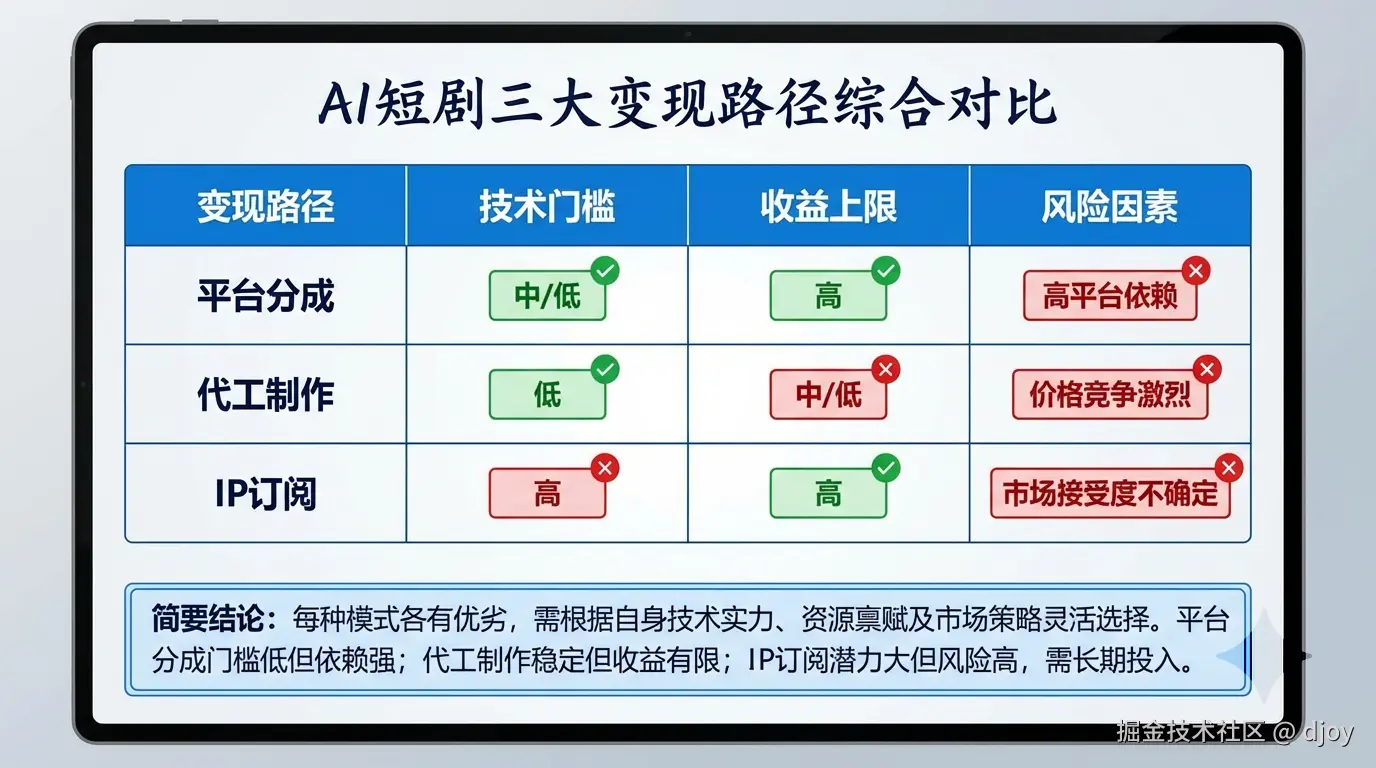 AI短剧三大变现路径综合对比

| 变现路径 | 技术门槛 | 收益上限 | 风险因素 |
|---|---|---|---|
| 平台分成 | 中/低 | 高 | 高平台依赖 |
| 代工制作 | 低 | 中/低 | 价格竞争激烈 |
| IP订阅 | 高 | 高 | 市场接受度不确定 |

简要结论：每种模式各有优劣，需根据自身技术实力、资源禀赋及市场策略灵活选择。平台分成门槛低但依赖强；代工制作稳定但收益有限；IP订阅潜力大但风险高，需长期投入。

掘金技术社区 @ djoy